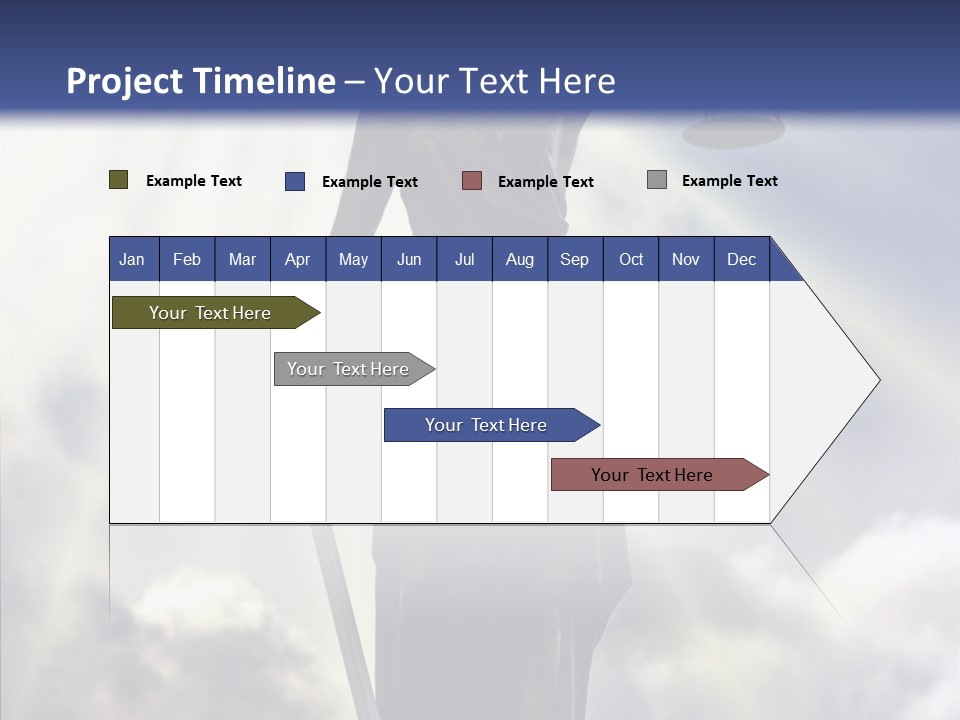 Project Timeline – Your Text Here

Example Text
Example Text
Example Text
Example Text

| Jan | Feb | Mar | Apr | May | Jun | Jul | Aug | Sep | Oct | Nov | Dec |
|---|---|---|---|---|---|---|---|---|---|---|---|

Your Text Here
Your Text Here
Your Text Here
Your Text Here